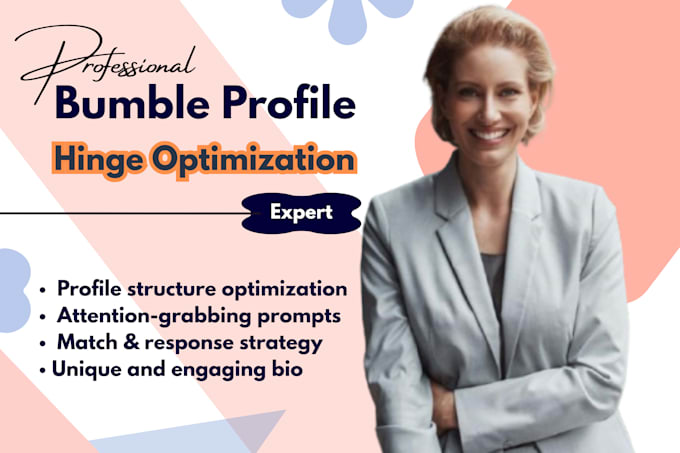 Professional
Bumble Profile
Hinge Optimization
Expert

• Profile structure optimization
• Attention-grabbing prompts
• Match & response strategy
• Unique and engaging bio